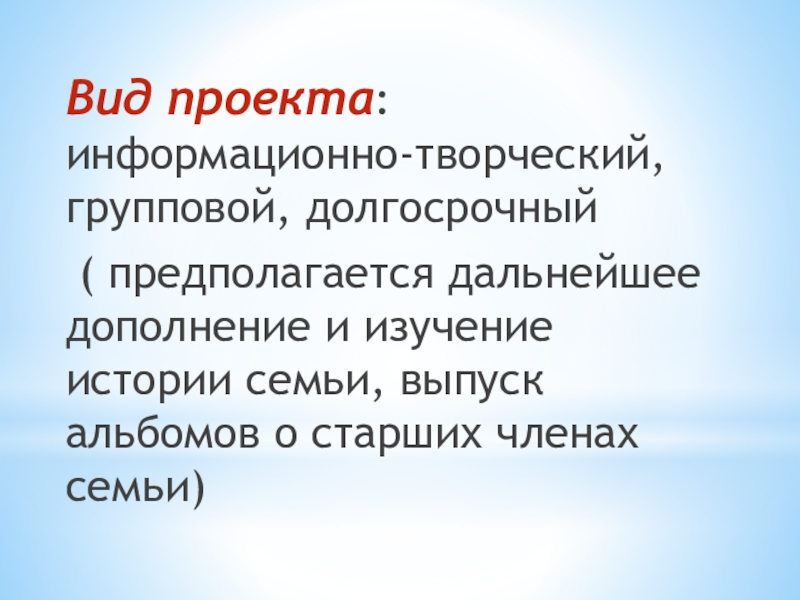 Вид проекта: информационно-творческий, групповой, долгосрочный

( предполагается дальнейшее дополнение и изучение истории семьи, выпуск альбомов о старших членах семьи)